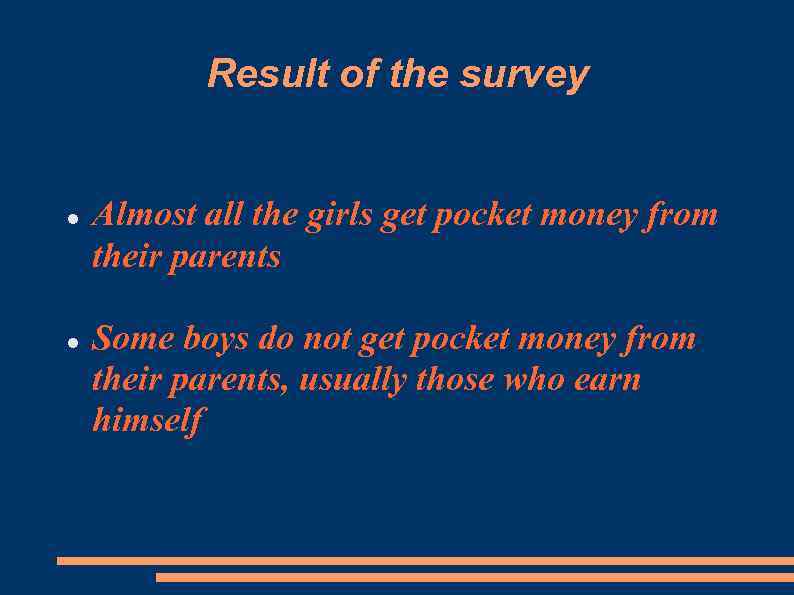 Result of the survey

- Almost all the girls get pocket money from their parents

- Some boys do not get pocket money from their parents, usually those who earn himself